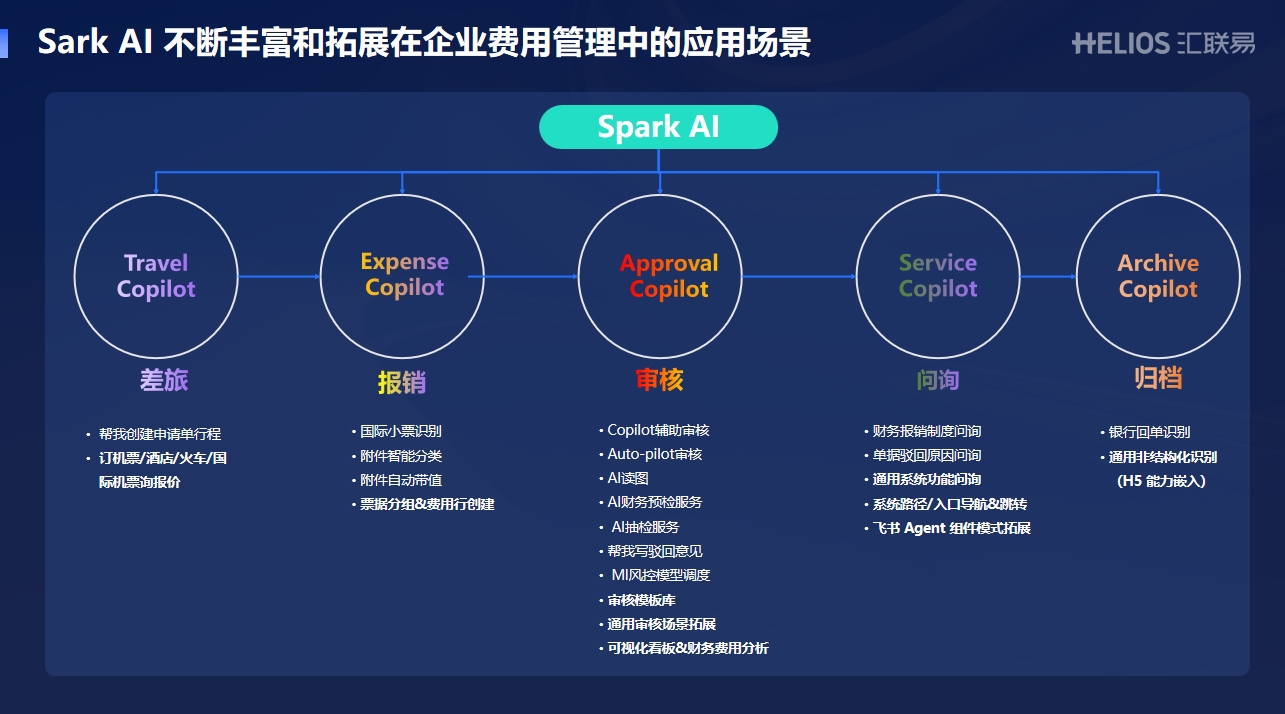 Sark AI 不断丰富和拓展在企业费用管理中的应用场景

HELIOS 汇联易

Spark AI

Travel Copilot

差旅

• 帮我创建申请单行程
• 订机票/酒店/火车/国际机票询报价

Expense Copilot

报销

• 国际小票识别
• 附件智能分类
• 附件自动带值
• 票据分组&费用行创建

Approval Copilot

审核

• Copilot辅助审核
• Auto-pilot审核
• AI读图
• AI财务预检服务
• AI抽检服务
• 帮我写驳回意见
• MI风控模型调度
• 审核模板库
• 通用审核场景拓展
• 可视化看板&财务费用分析

Service Copilot

问询

• 财务报销制度问询
• 单据驳回原因问询
• 通用系统功能问询
• 系统路径/入口导航&跳转
• 飞书 Agent 组件模式拓展

Archive Copilot

归档

• 银行回单识别
• 通用非结构化识别 (H5 能力嵌入)